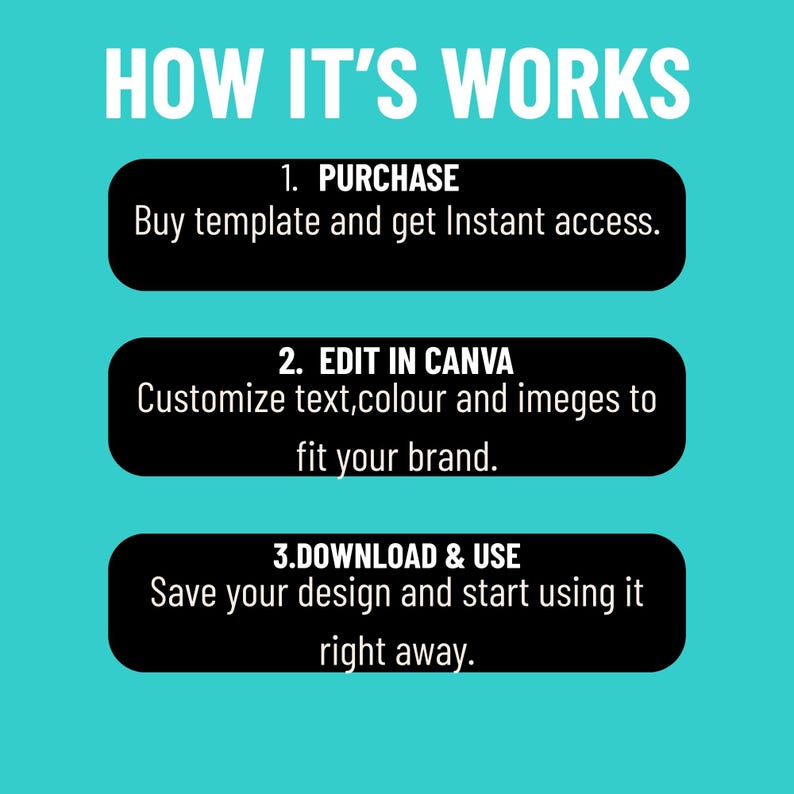 HOW IT'S WORKS

1. PURCHASE
Buy template and get Instant access.

2. EDIT IN CANVA
Customize text,colour and imeges to fit your brand.

3.DOWNLOAD & USE
Save your design and start using it right away.